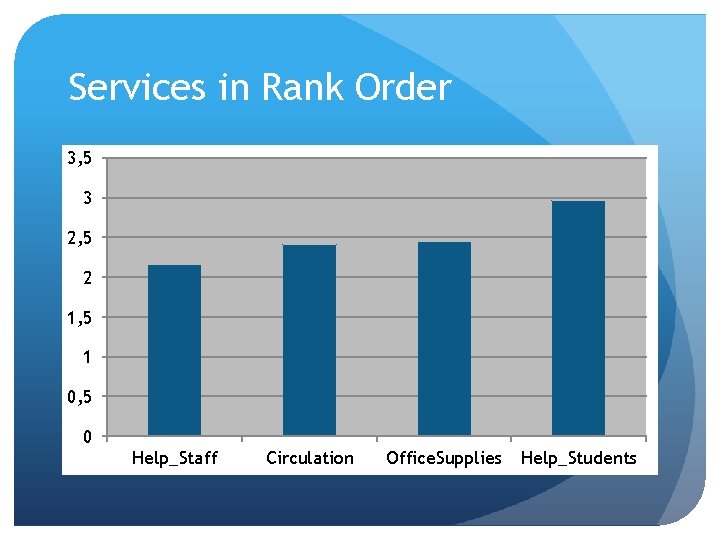 Services in Rank Order

3,5
3
2,5
2
1,5
1
0,5
0

Help_Staff
Circulation
OfficeSupplies
Help_Students